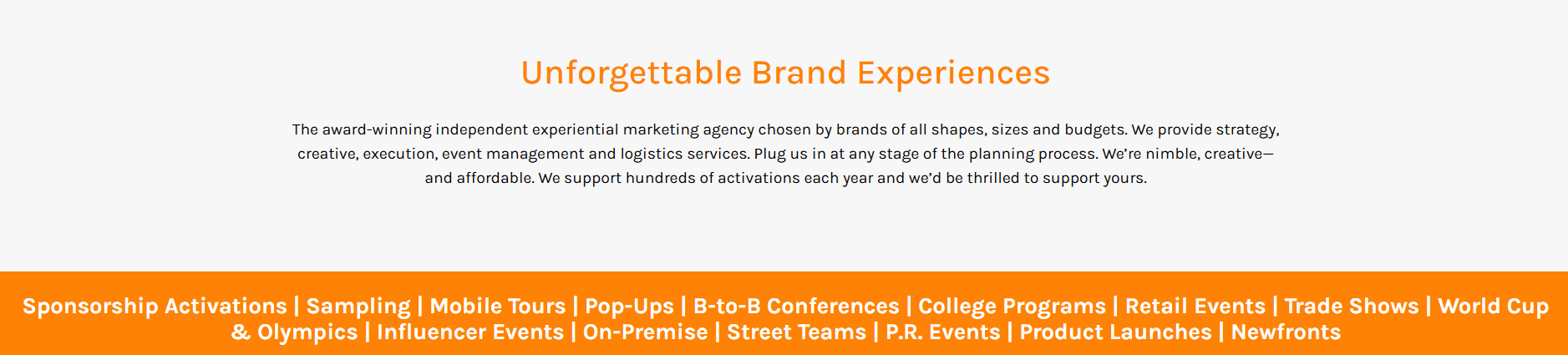 Unforgettable Brand Experiences

The award-winning independent experiential marketing agency chosen by brands of all shapes, sizes and budgets. We provide strategy, creative, execution, event management and logistics services. Plug us in at any stage of the planning process. We're nimble, creative—and affordable. We support hundreds of activations each year and we'd be thrilled to support yours.

Sponsorship Activations | Sampling | Mobile Tours | Pop-Ups | B-to-B Conferences | College Programs | Retail Events | Trade Shows | World Cup & Olympics | Influencer Events | On-Premise | Street Teams | P.R. Events | Product Launches | Newfronts